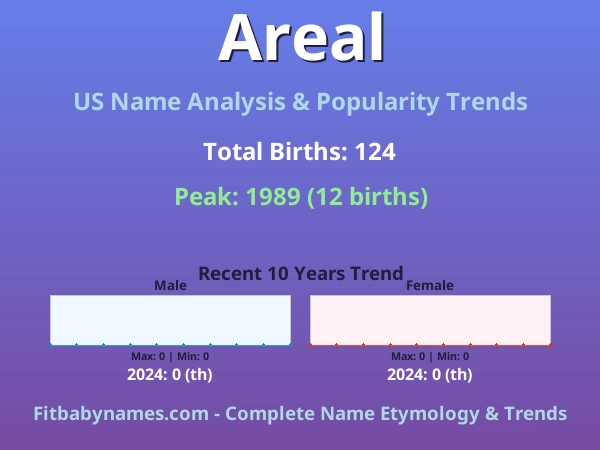 Areal

US Name Analysis & Popularity Trends

Total Births: 124

Peak: 1989 (12 births)

Recent 10 Years Trend

Male

Max: 0 | Min: 0

2024: 0 (th)

Female

Max: 0 | Min: 0

2024: 0 (th)

Fitbabynames.com - Complete Name Etymology & Trends